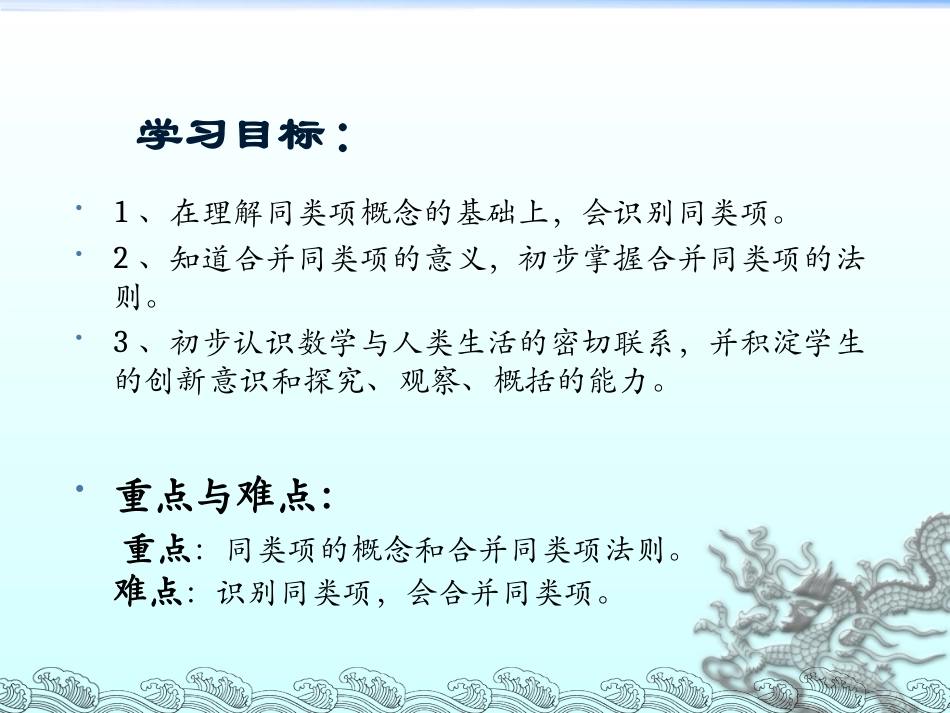 学习目标：

• 1、在理解同类项概念的基础上，会识别同类项。

• 2、知道合并同类项的意义，初步掌握合并同类项的法则。

• 3、初步认识数学与人类生活的密切联系，并积淀学生的创新意识和探究、观察、概括的能力。

• 重点与难点：

重点：同类项的概念和合并同类项法则。

难点：识别同类项，会合并同类项。